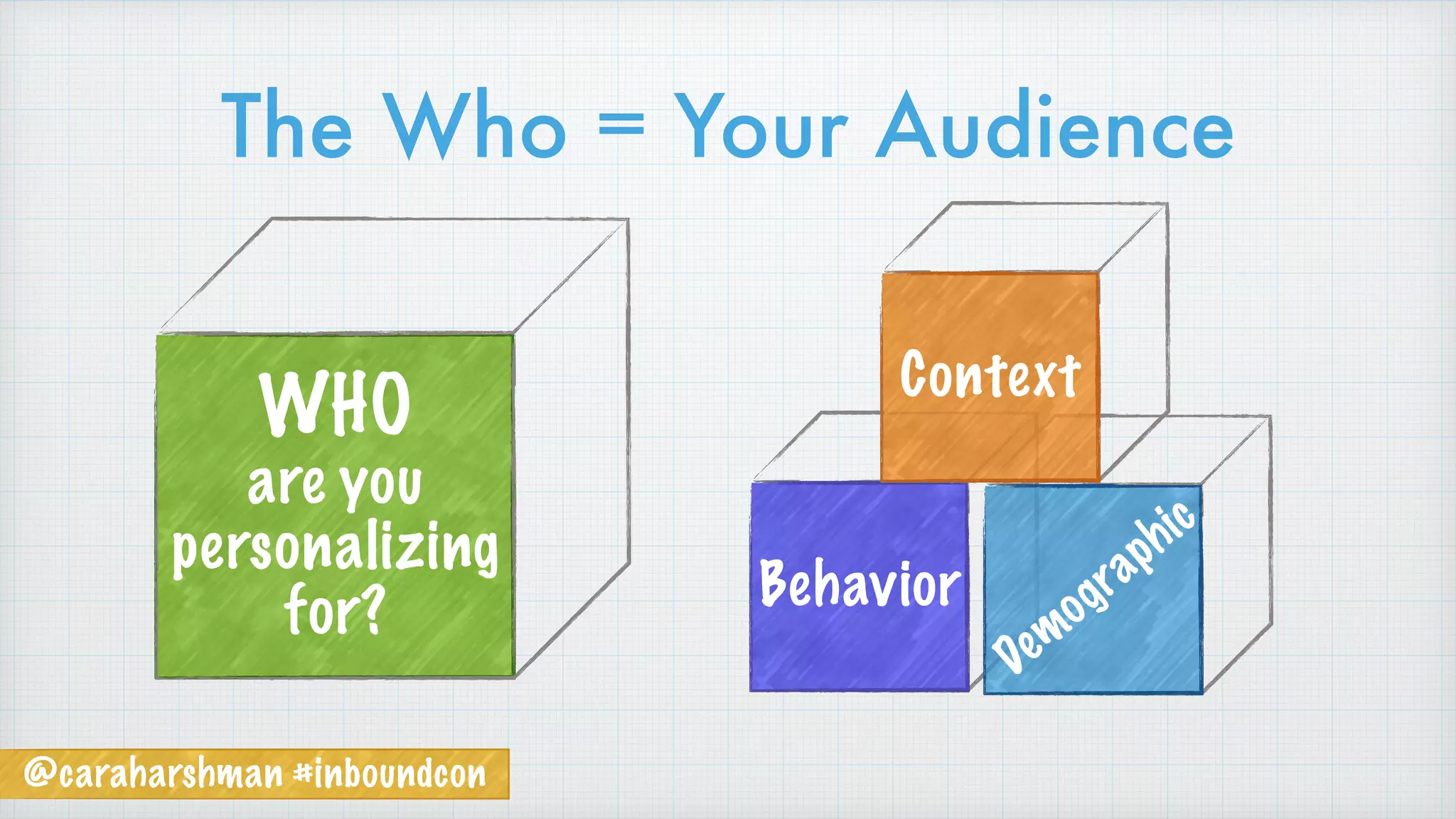 The Who = Your Audience

WHO are you personalizing for?

Context

Behavior

Demographic

@caraharshman #inboundcon